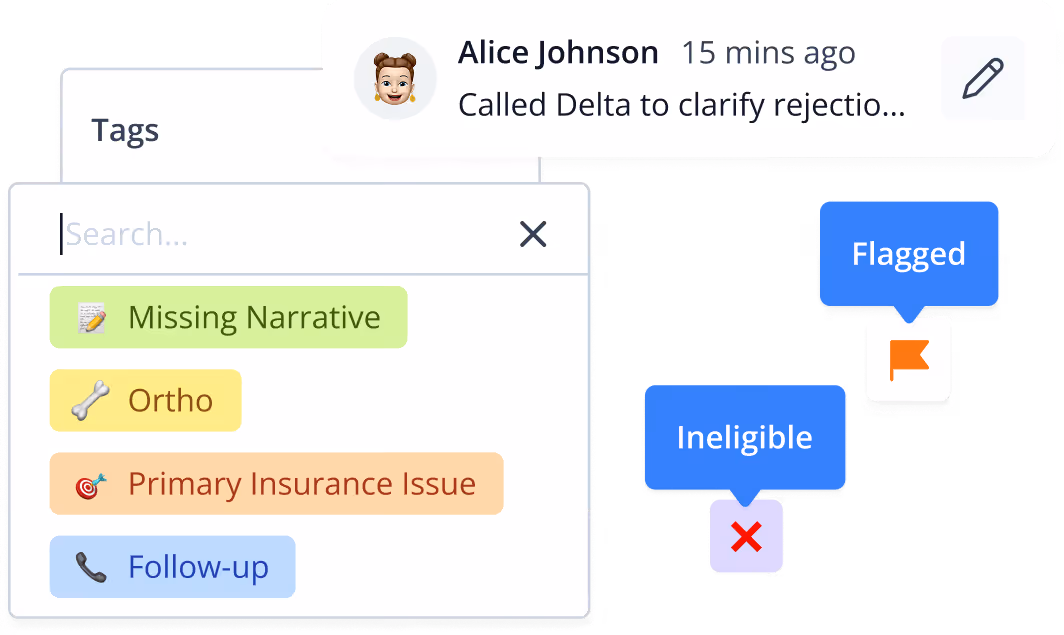 Alice Johnson 15 mins ago
Called Delta to clarify rejectio...

Tags

Search...

Missing Narrative

Ortho

Primary Insurance Issue

Follow-up

Flagged

Ineligible